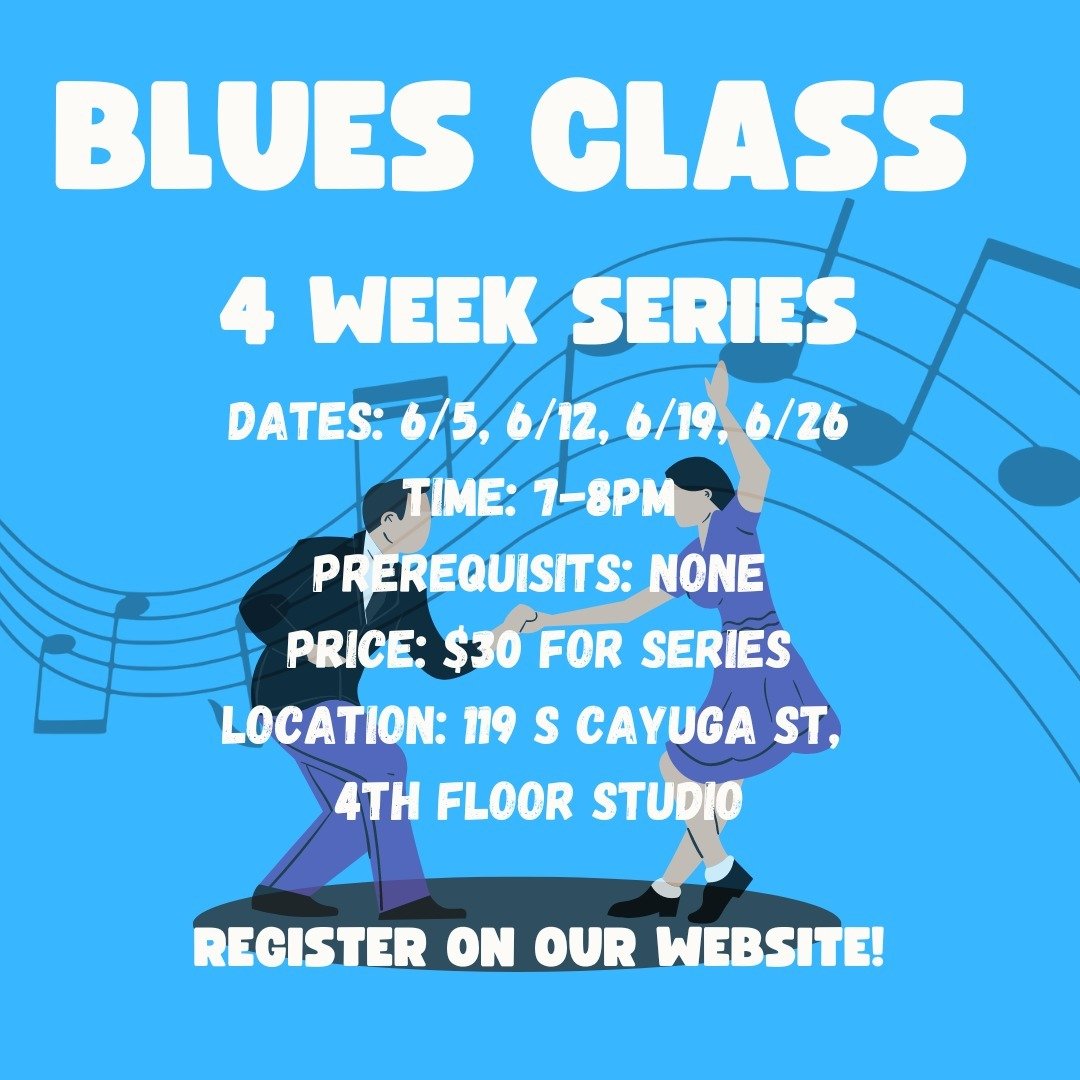 BLUES CLASS

4 WEEK SERIES

DATES: 6/5, 6/12, 6/19, 6/26
TIME: 7-8PM
PREREQUISITS: NONE
PRICE: $30 FOR SERIES
LOCATION: 119 S CAYUGA ST, 4TH FLOOR STUDIO

REGISTER ON OUR WEBSITE!